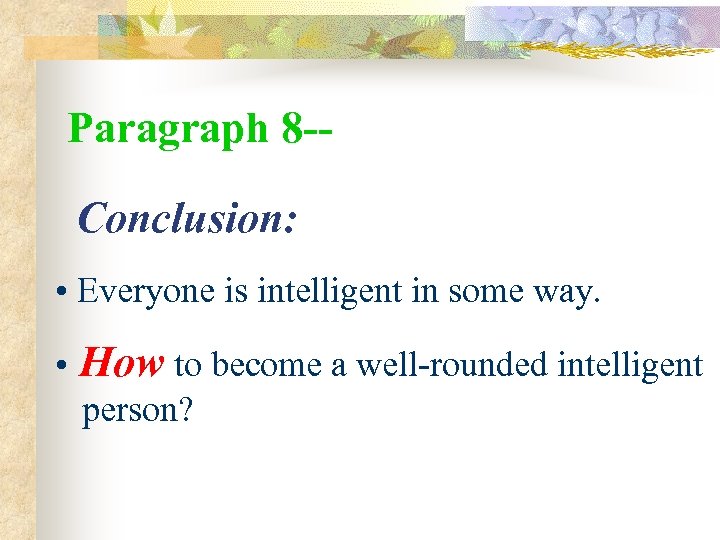 Paragraph 8--

Conclusion:

• Everyone is intelligent in some way.

• How to become a well-rounded intelligent person?